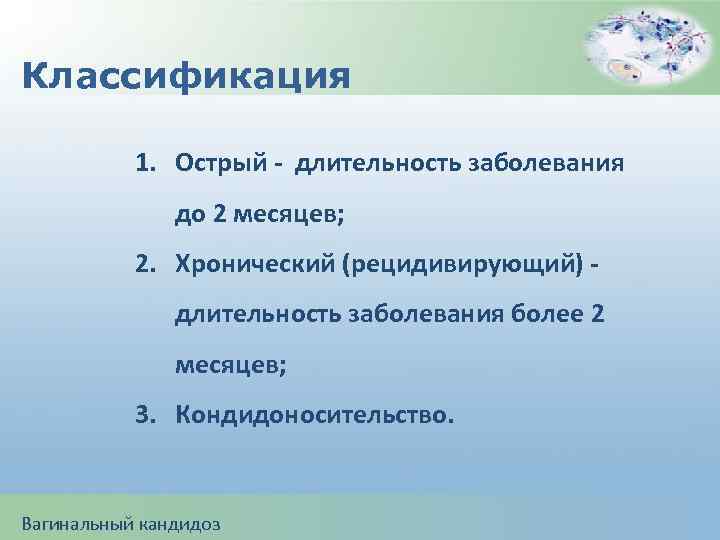 Классификация

1. Острый - длительность заболевания до 2 месяцев;
2. Хронический (рецидивирующий) - длительность заболевания более 2 месяцев;
3. Кондидоносительство.

Вагинальный кандидоз